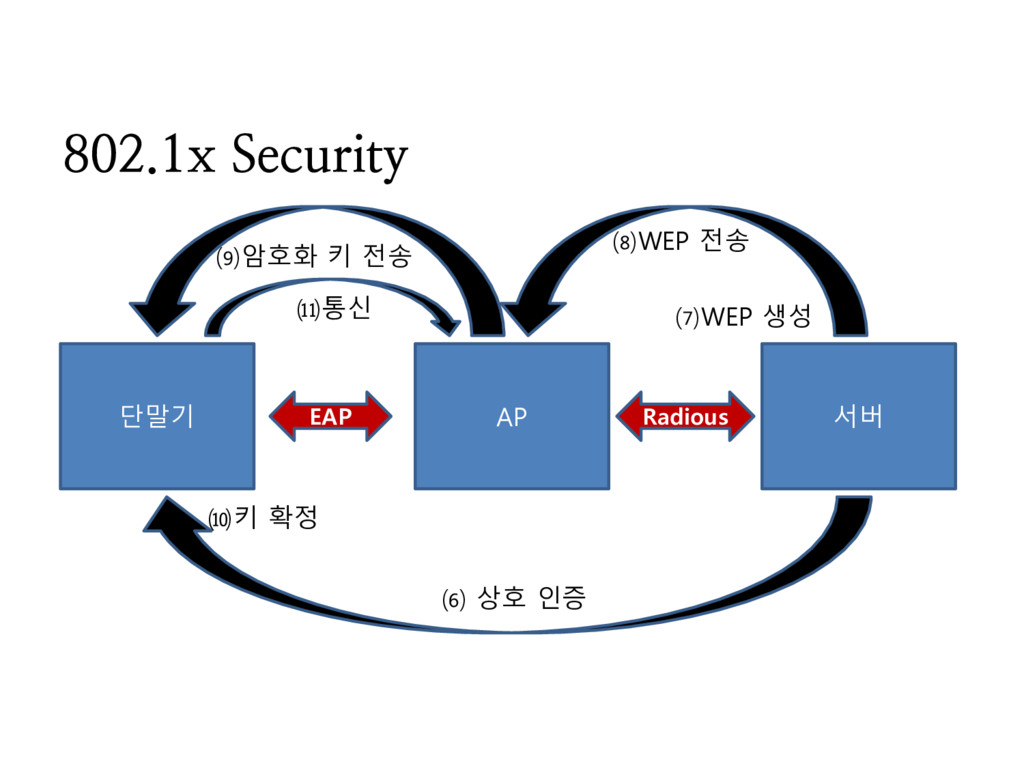 802.1x Security

(9)암호화 키 전송

(8)WEP 전송

(11)통신

(7)WEP 생성

단말기

EAP

AP

Radious

서버

(10)키 확정

(6) 상호 인증